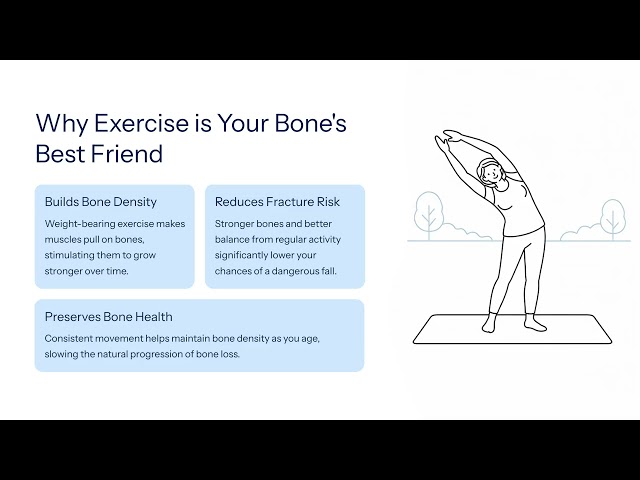 Why Exercise is Your Bone's Best Friend

Builds Bone Density

Weight-bearing exercise makes muscles pull on bones, stimulating them to grow stronger over time.

Reduces Fracture Risk

Stronger bones and better balance from regular activity significantly lower your chances of a dangerous fall.

Preserves Bone Health

Consistent movement helps maintain bone density as you age, slowing the natural progression of bone loss.